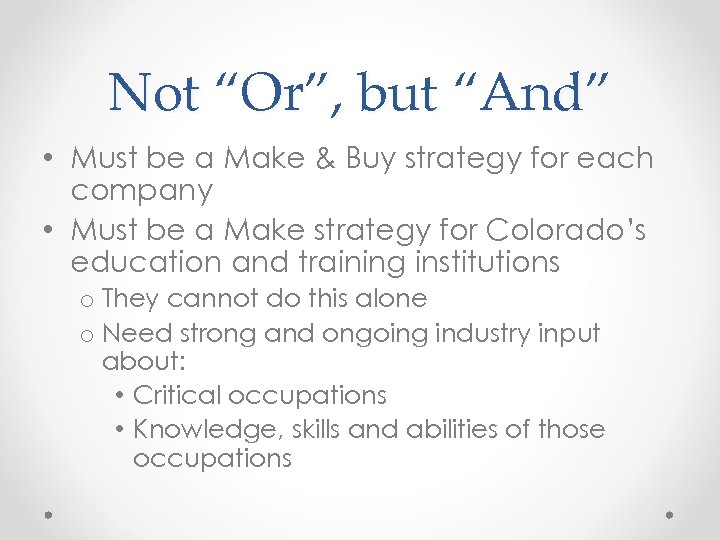 Not “Or”, but “And”

• Must be a Make & Buy strategy for each company
• Must be a Make strategy for Colorado’s education and training institutions
  o They cannot do this alone
  o Need strong and ongoing industry input about:
    • Critical occupations
    • Knowledge, skills and abilities of those occupations